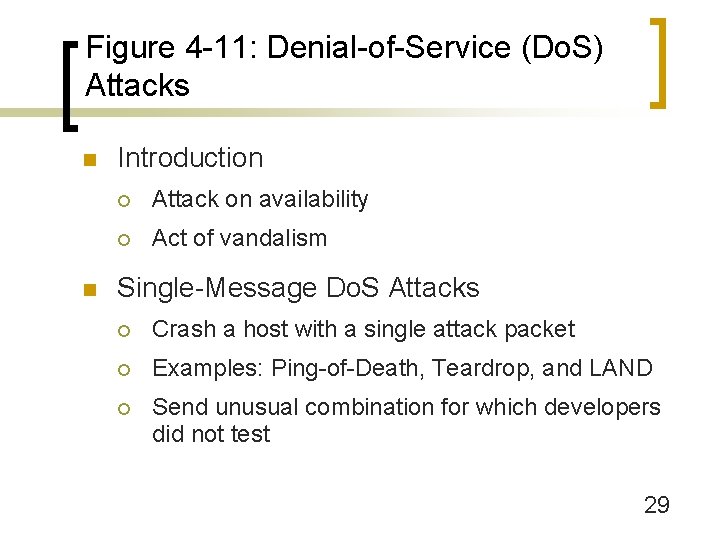 Figure 4-11: Denial-of-Service (DoS) Attacks

Introduction

Attack on availability

Act of vandalism

Single-Message DoS Attacks

Crash a host with a single attack packet

Examples: Ping-of-Death, Teardrop, and LAND

Send unusual combination for which developers did not test

29